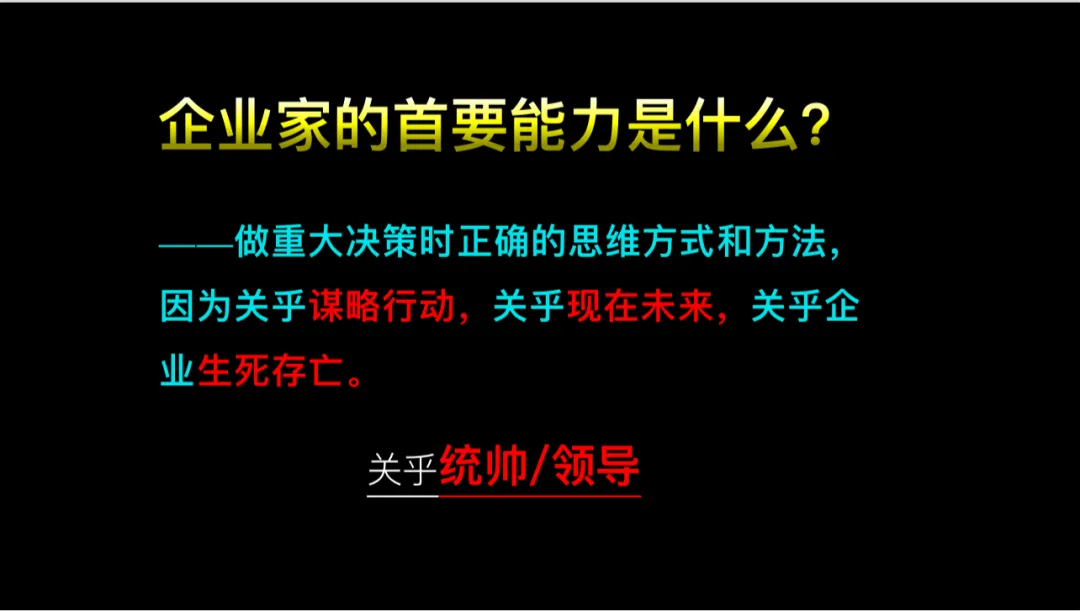 企业家的首要能力是什么?

——做重大决策时正确的思维方式和方法，因为关乎谋略行动，关乎现在未来，关乎企业生死存亡。

关乎统帅/领导